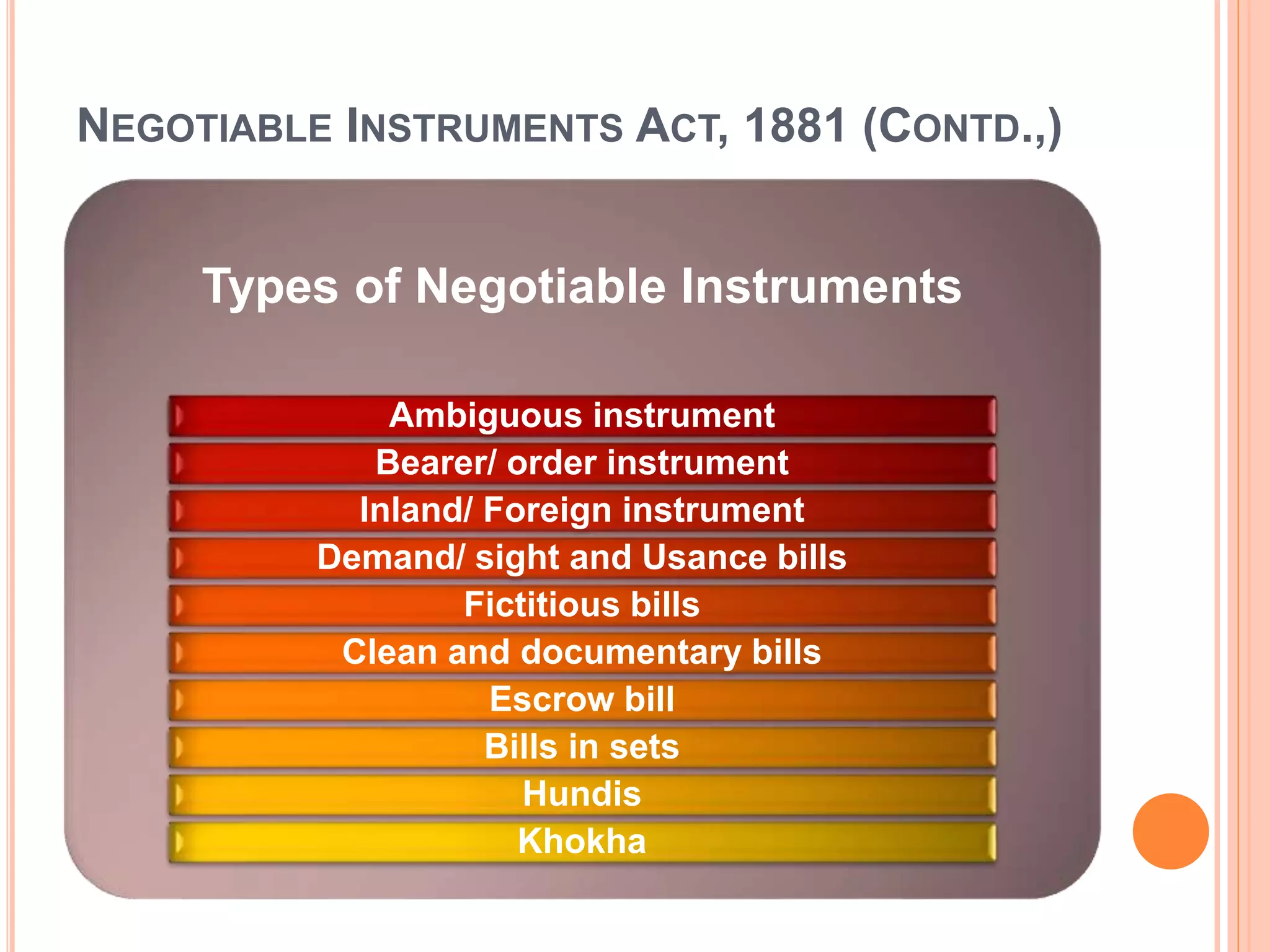 NEGOTIABLE INSTRUMENTS ACT, 1881 (CONTD.,)

Types of Negotiable Instruments

Ambiguous instrument

Bearer/ order instrument

Inland/ Foreign instrument

Demand/ sight and Usance bills

Fictitious bills

Clean and documentary bills

Escrow bill

Bills in sets

Hundis

Khokha